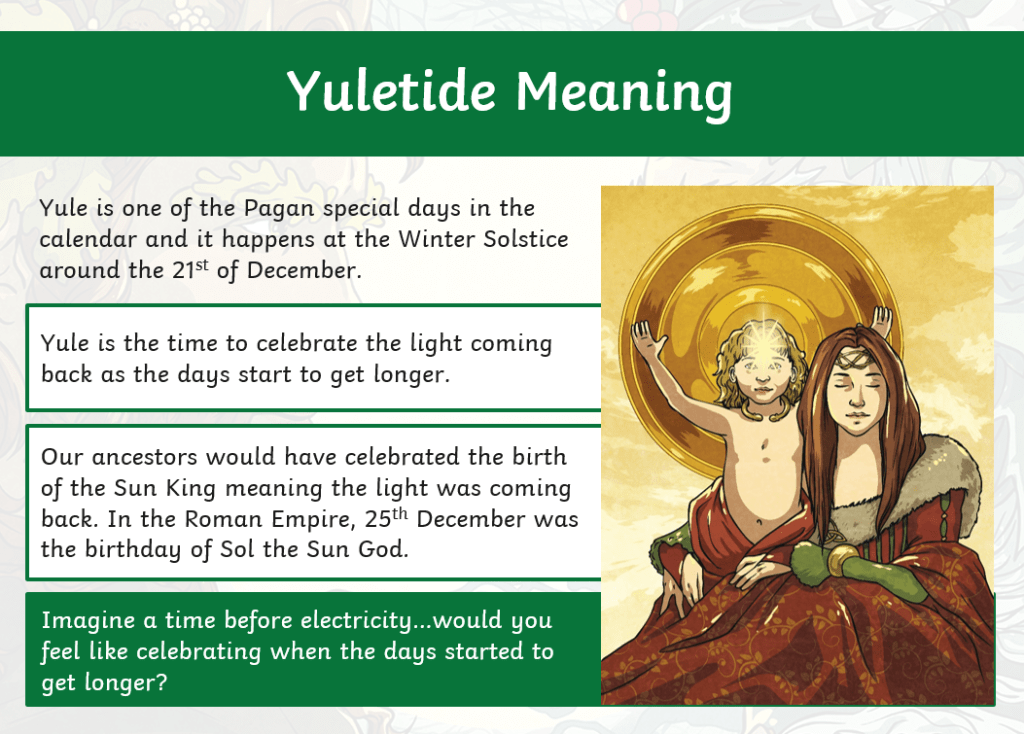 Yuletide Meaning

Yule is one of the Pagan special days in the calendar and it happens at the Winter Solstice around the 21$^{st}$ of December.

Yule is the time to celebrate the light coming back as the days start to get longer.

Our ancestors would have celebrated the birth of the Sun King meaning the light was coming back. In the Roman Empire, 25$^{th}$ December was the birthday of Sol the Sun God.

Imagine a time before electricity...would you feel like celebrating when the days started to get longer?